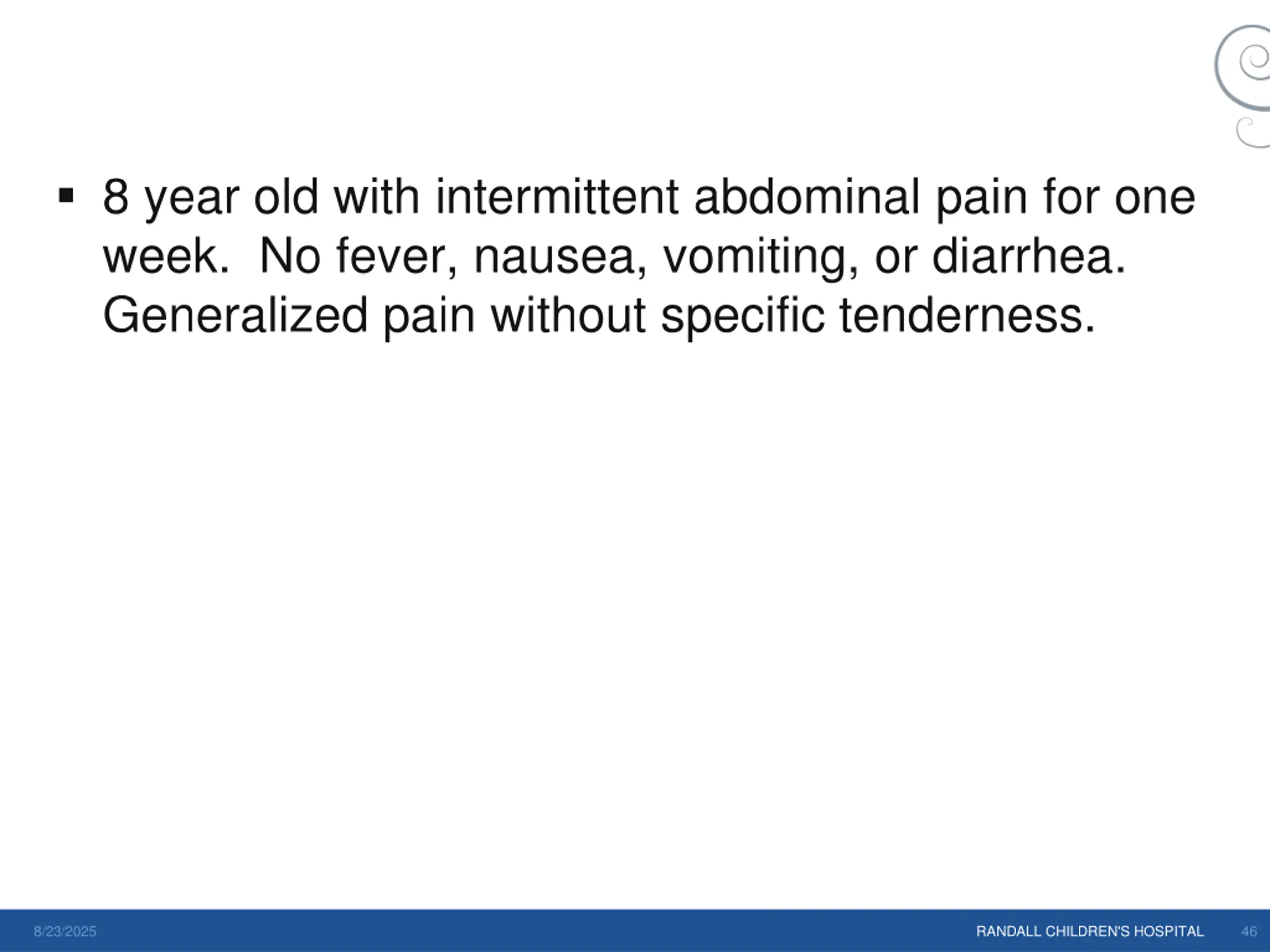 ▪ 8 year old with intermittent abdominal pain for one week.  No fever, nausea, vomiting, or diarrhea. Generalized pain without specific tenderness.

8/23/2025

RANDALL CHILDREN'S HOSPITAL

46